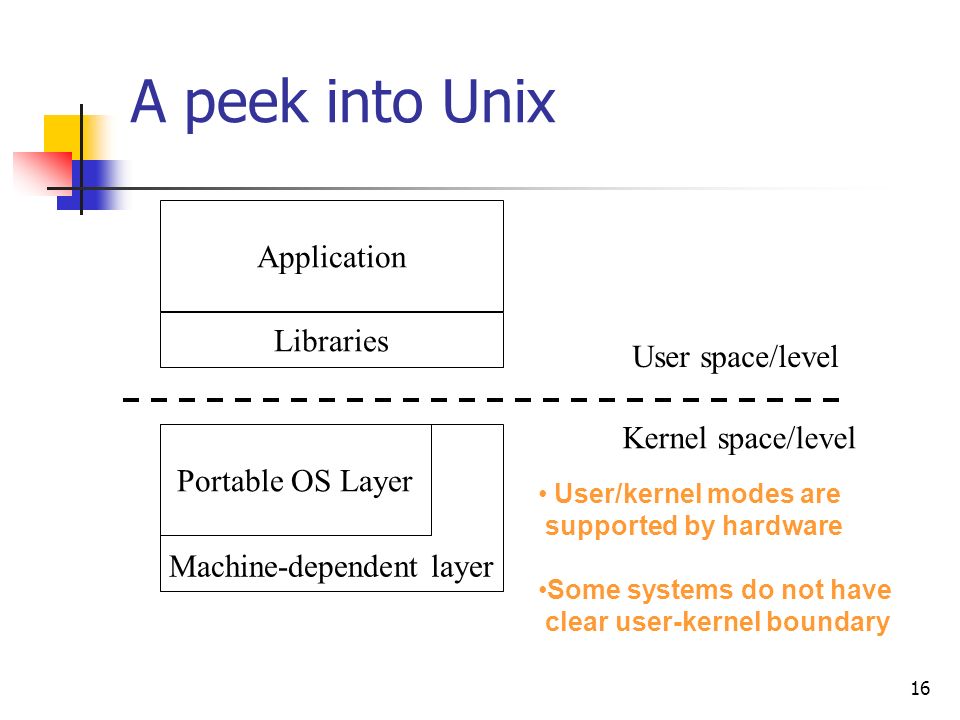 A peek into Unix

Application

Libraries

User space/level

Kernel space/level

Portable OS Layer

Machine-dependent layer

• User/kernel modes are supported by hardware

•Some systems do not have clear user-kernel boundary

16